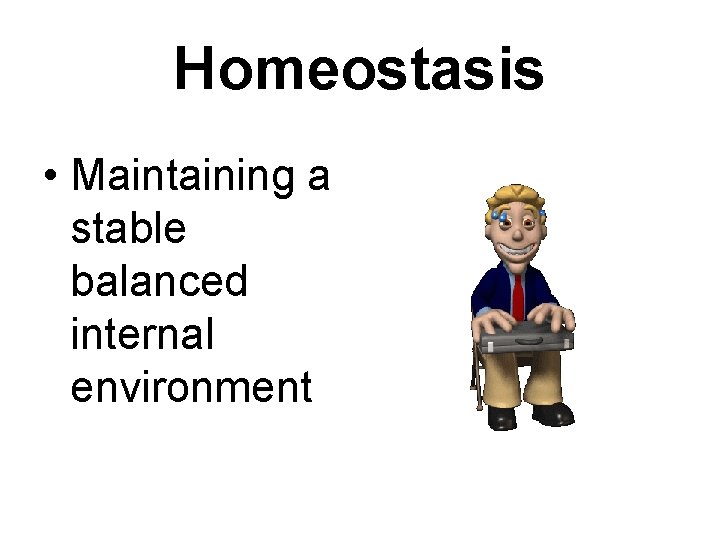 Homeostasis

• Maintaining a stable balanced internal environment